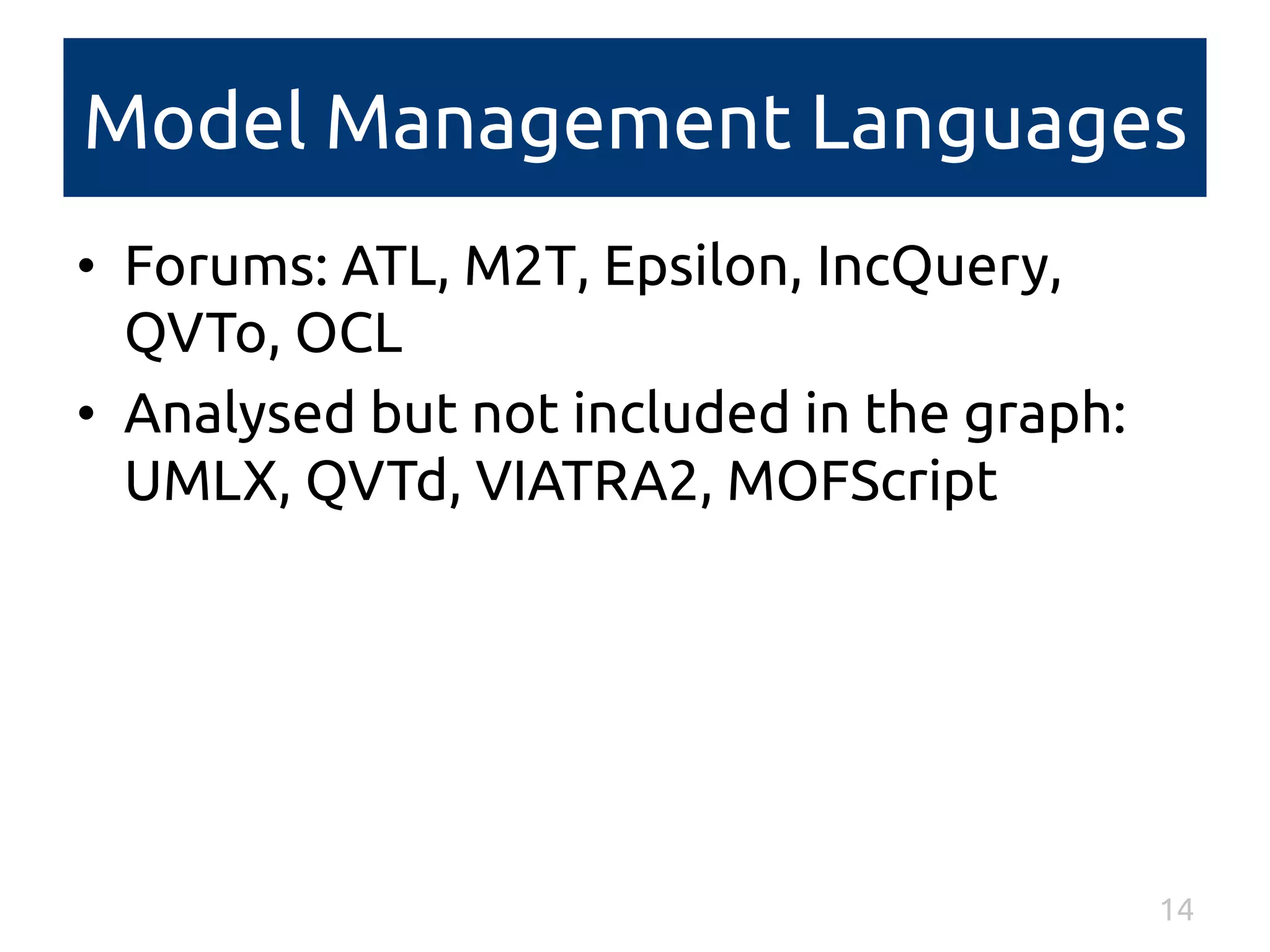 Model Management Languages

• Forums: ATL, M2T, Epsilon, IncQuery, QVTo, OCL
• Analysed but not included in the graph: UMLX, QVTd, VIATRA2, MOFScript

14